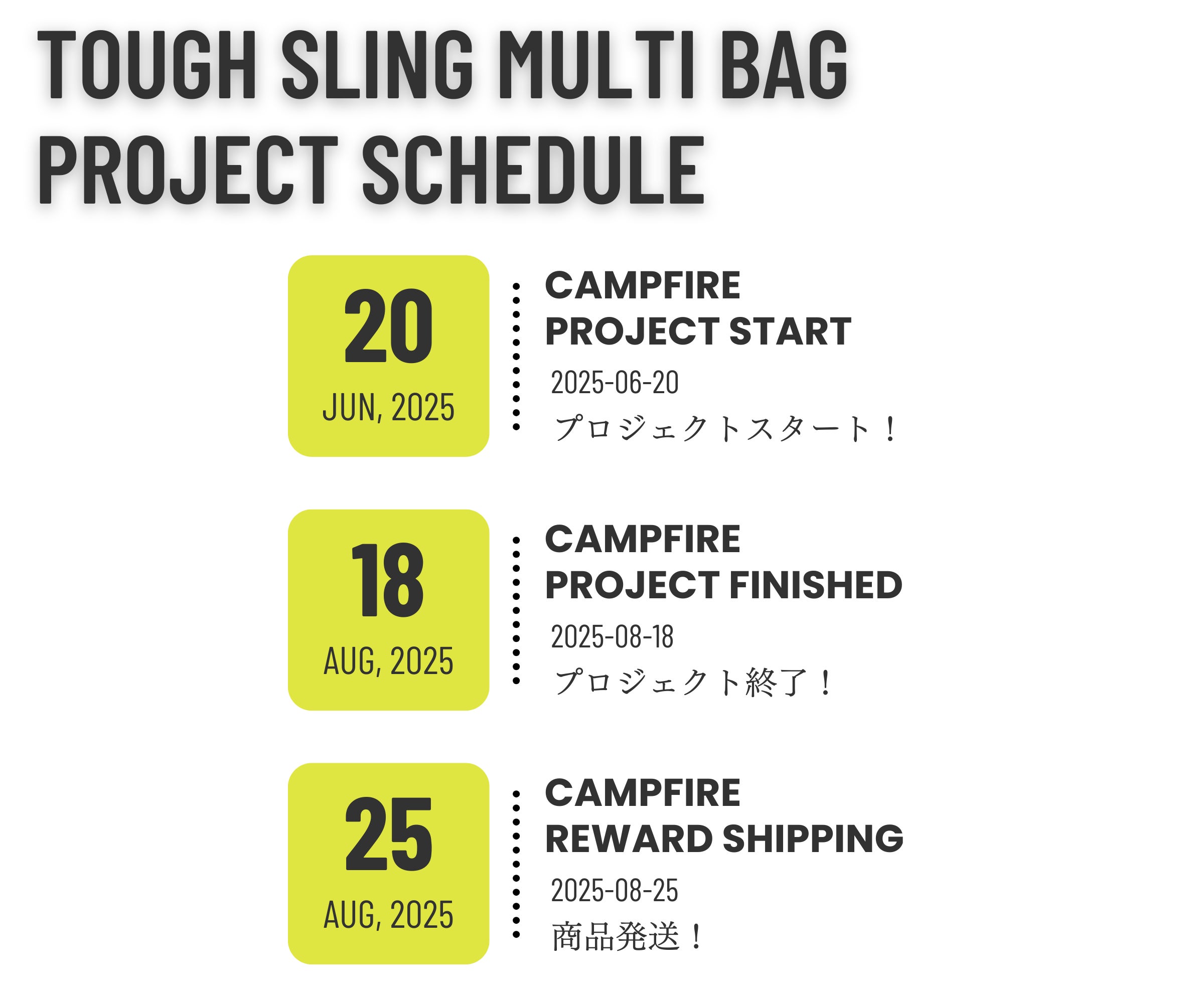 TOUGH SLING MULTI BAG
PROJECT SCHEDULE

20
JUN, 2025

CAMPFIRE
PROJECT START
2025-06-20
プロジェクトスタート！

18
AUG, 2025

CAMPFIRE
PROJECT FINISHED
2025-08-18
プロジェクト終了！

25
AUG, 2025

CAMPFIRE
REWARD SHIPPING
2025-08-25
商品発送！